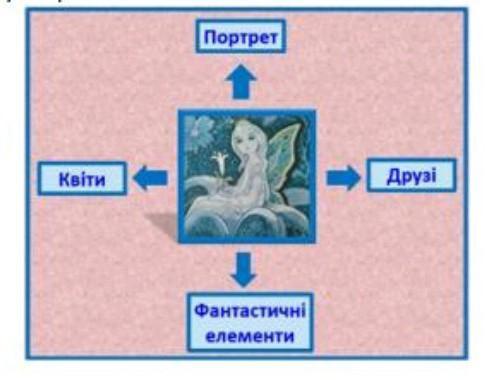 Портрет

Квіти

Друзі

Фантастичні елементи